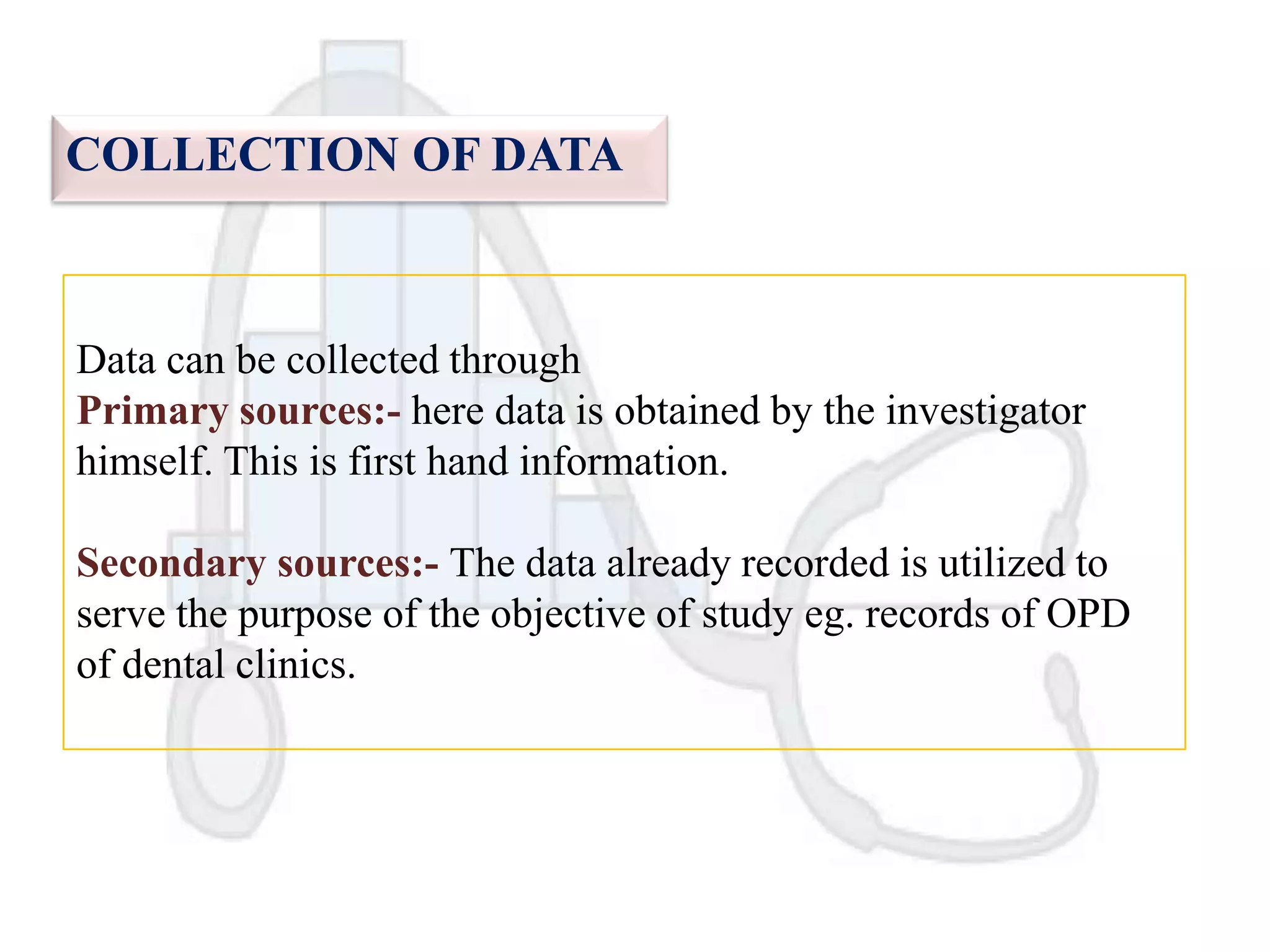 COLLECTION OF DATA

Data can be collected through
Primary sources:- here data is obtained by the investigator himself. This is first hand information.

Secondary sources:- The data already recorded is utilized to serve the purpose of the objective of study eg. records of OPD of dental clinics.